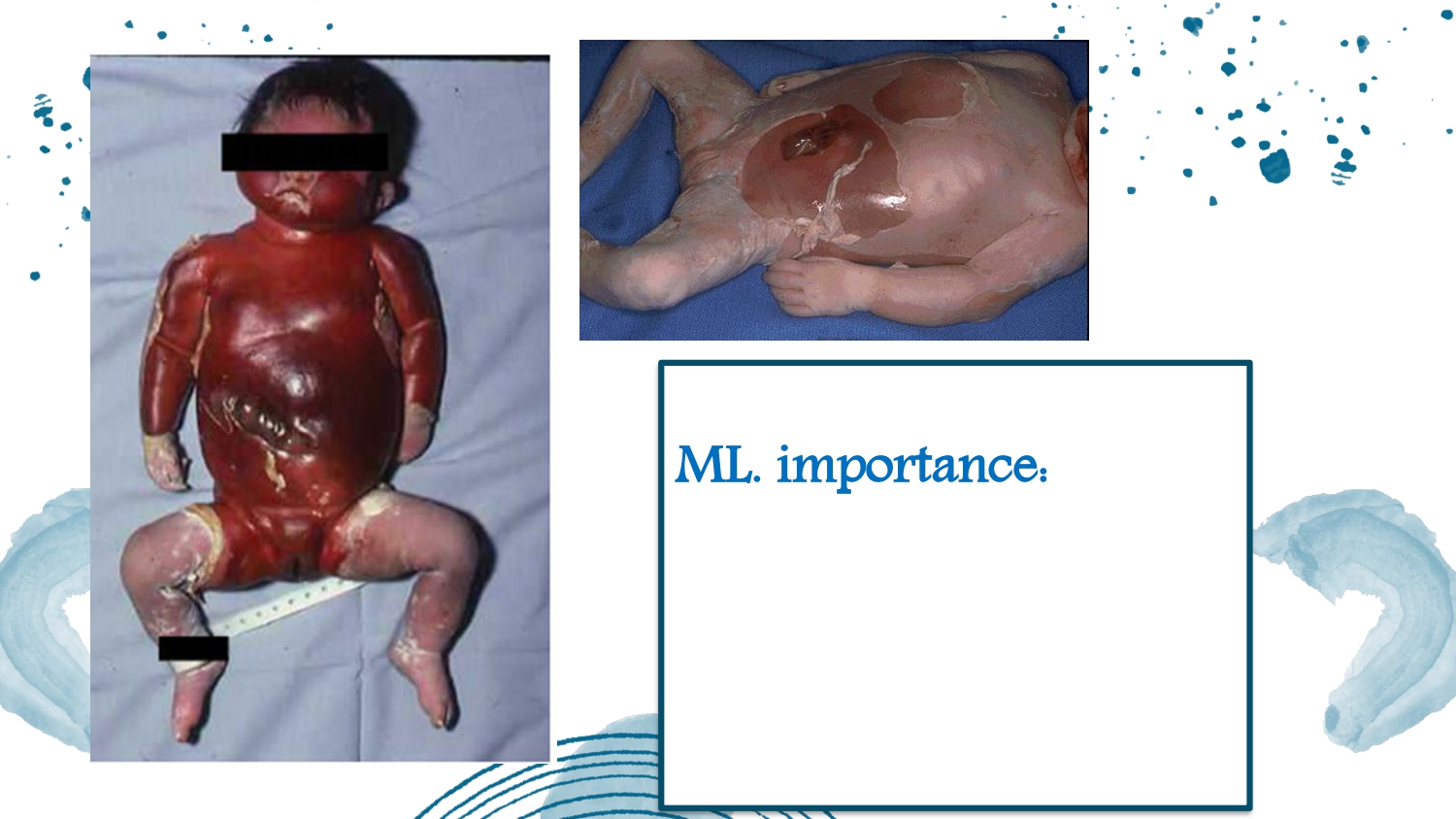 ML. importance: